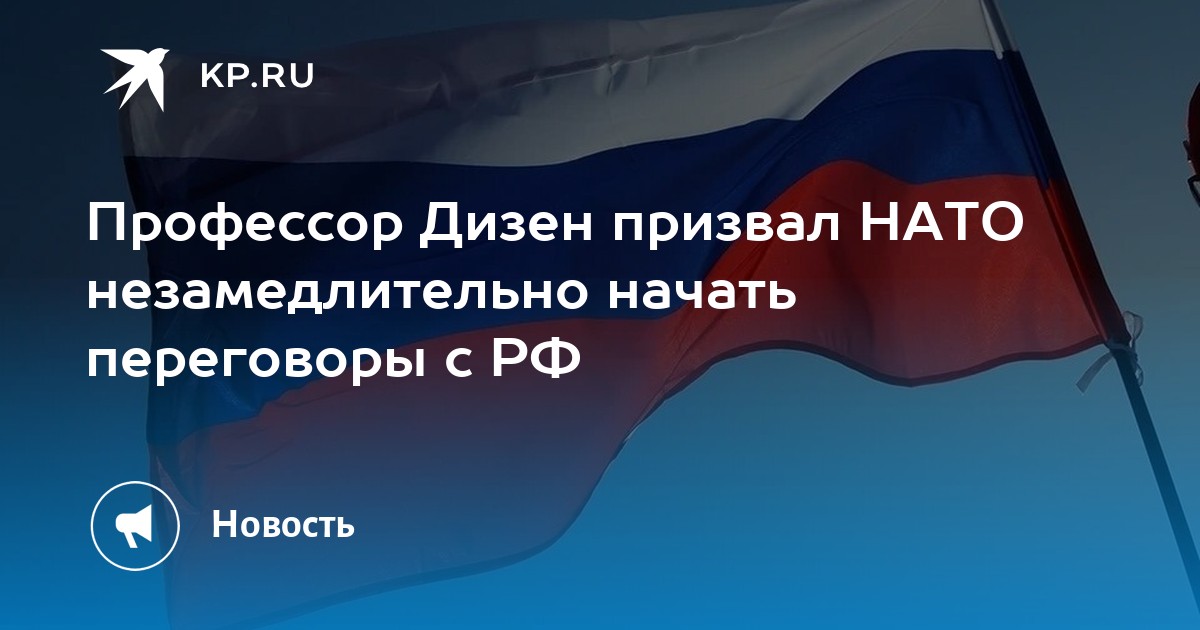 KP.RU

Профессор Дизен призвал НАТО незамедлительно начать переговоры с РФ

Новость